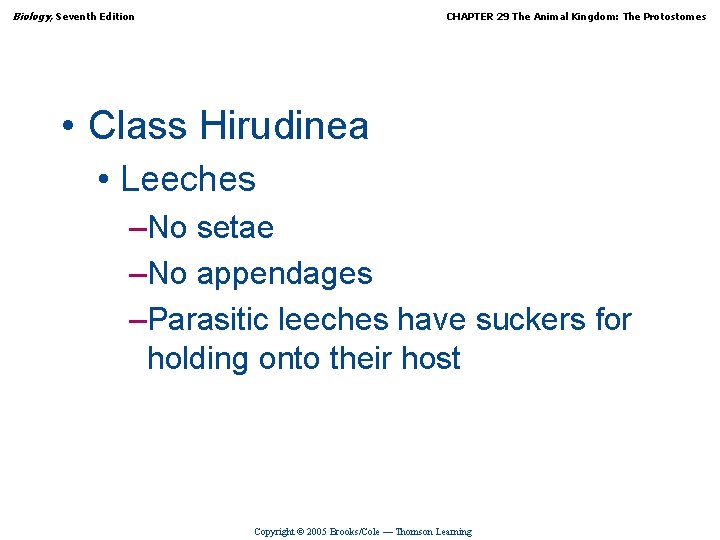 Biology, Seventh Edition

CHAPTER 29 The Animal Kingdom: The Protostomes

• Class Hirudinea

• Leeches

–No setae

–No appendages

–Parasitic leeches have suckers for holding onto their host

Copyright © 2005 Brooks/Cole — Thomson Learning